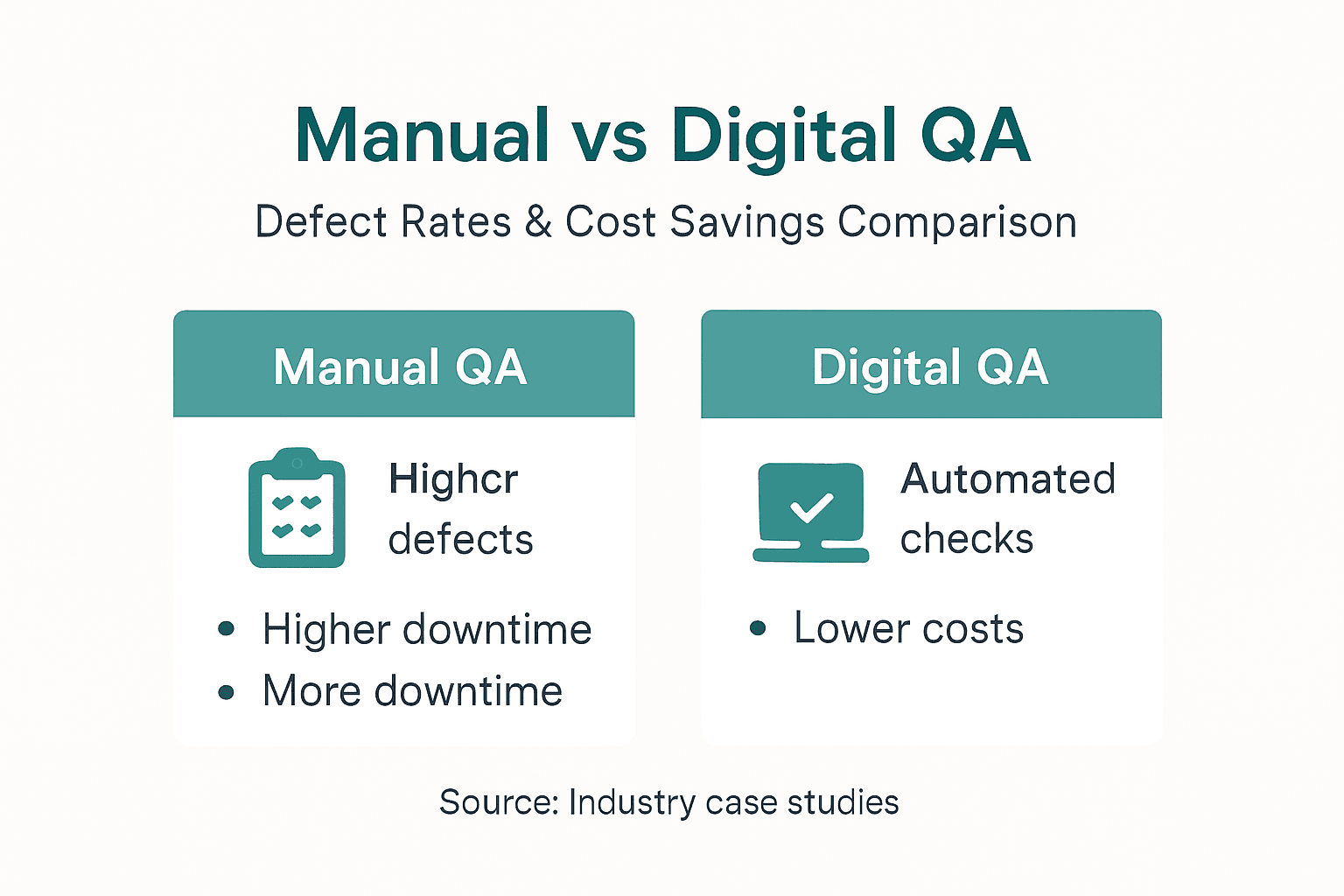 Manual vs Digital QA

Defect Rates & Cost Savings Comparison

Manual QA

Highcr defects

• Higher downtime
• More downtime

Digital QA

Automated checks

• Lower costs

Source: Industry case studies